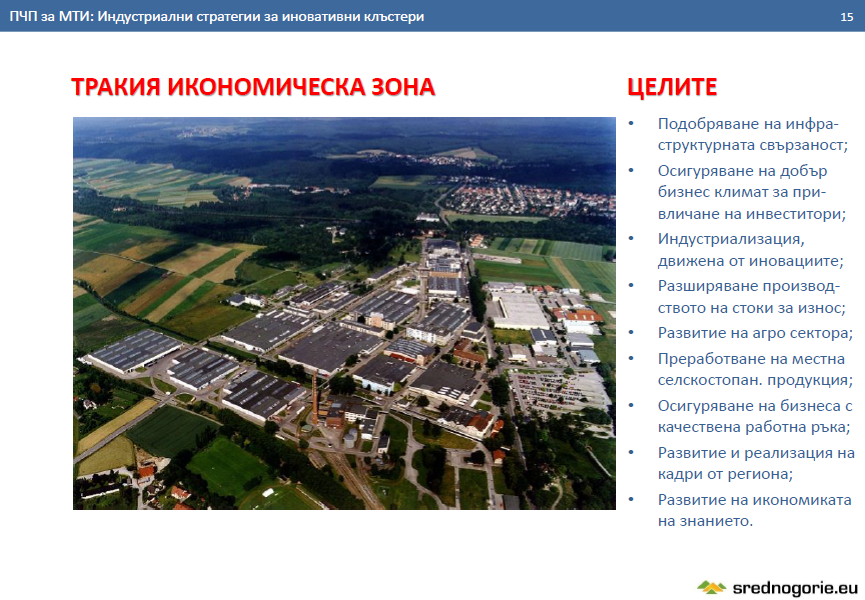 ПЧП за МТИ: Индустриални стратегии за иновативни клъстери 15

ТРАКИЯ ИКОНОМИЧЕСКА ЗОНА

ЦЕЛИТЕ

• Подобряване на инфраструктурната свързаност;
• Осигуряване на добър бизнес климат за привличане на инвеститори;
• Индустриализация, движена от иновациите;
• Разширяване производството на стоки за износ;
• Развитие на агро сектора;
• Преработване на местна селскостопан. продукция;
• Осигуряване на бизнеса с качествена работна ръка;
• Развитие и реализация на кадри от региона;
• Развитие на икономиката на знанието.

srednogorie.eu